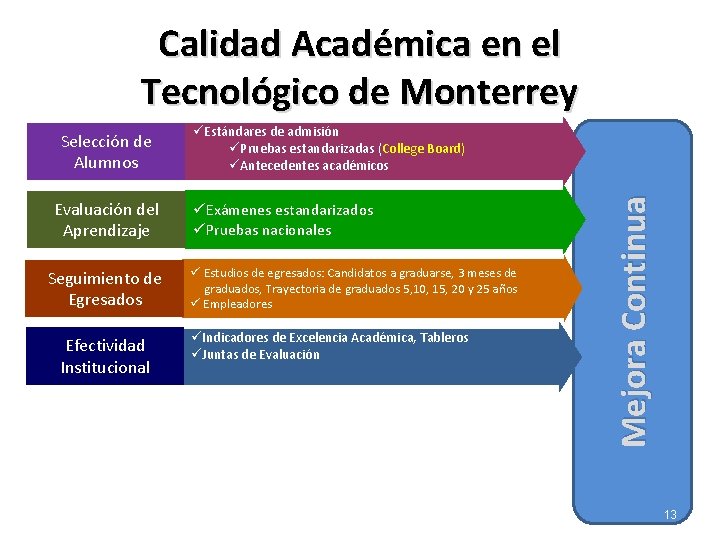 Calidad Académica en el Tecnológico de Monterrey

Selección de Alumnos

✓Estándares de admisión
✓Pruebas estandarizadas (College Board)
✓Antecedentes académicos

Evaluación del Aprendizaje

✓Exámenes estandarizados
✓Pruebas nacionales

Seguimiento de Egresados

✓ Estudios de egresados: Candidatos a graduarse, 3 meses de graduados, Trayectoria de graduados 5,10, 15, 20 y 25 años
✓ Empleadores

Efectividad Institucional

✓Indicadores de Excelencia Académica, Tableros
✓Juntas de Evaluación

Mejora Continua

13